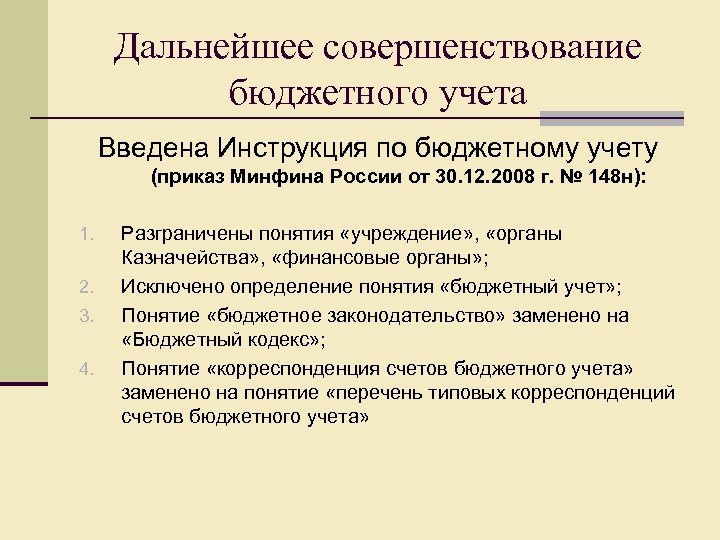 Дальнейшее совершенствование бюджетного учета

Введена Инструкция по бюджетному учету (приказ Минфина России от 30.12.2008 г. № 148н):

1. Разграничены понятия «учреждение», «органы Казначейства», «финансовые органы»;
2. Исключено определение понятия «бюджетный учет»;
3. Понятие «бюджетное законодательство» заменено на «Бюджетный кодекс»;
4. Понятие «корреспонденция счетов бюджетного учета» заменено на понятие «перечень типовых корреспонденций счетов бюджетного учета»